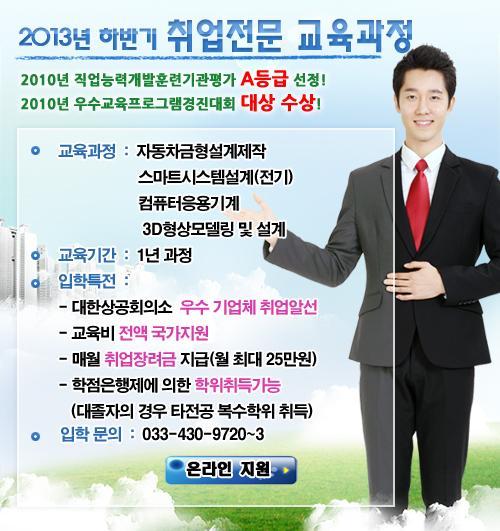 2013년 하반기 취업전문 교육과정

2010년 직업능력개발훈련기관평가 A등급 선정!
2010년 우수교육프로그램경진대회 대상 수상!

교육과정 : 자동차금형설계제작
스마트시스템설계(전기)
컴퓨터응용기계
3D형상모델링 및 설계

교육기간 : 1년 과정

입학특전 :
- 대한상공회의소 우수 기업체 취업알선
- 교육비 전액 국가지원
- 매월 취업장려금 지급(월 최대 25만원)
- 학점은행제에 의한 학위취득가능
(대졸자의 경우 타전공 복수학위 취득)

입학 문의 : 033-430-9720~3

온라인 지원